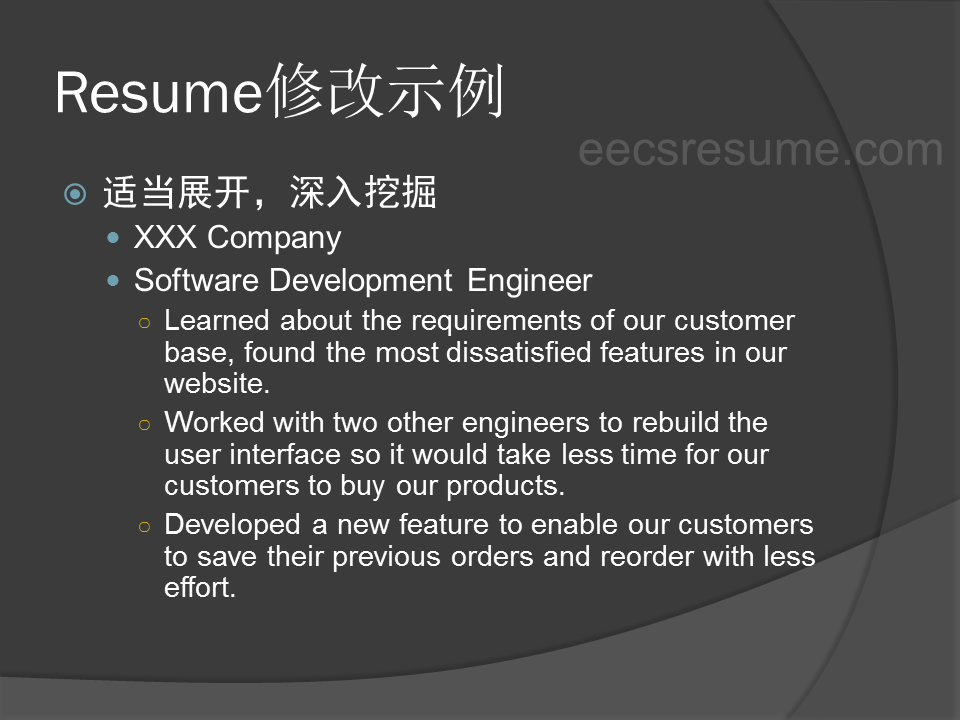 Resume修改示例

eecsresume.com

适当展开，深入挖掘

XXX Company

Software Development Engineer

Learned about the requirements of our customer base, found the most dissatisfied features in our website.

Worked with two other engineers to rebuild the user interface so it would take less time for our customers to buy our products.

Developed a new feature to enable our customers to save their previous orders and reorder with less effort.